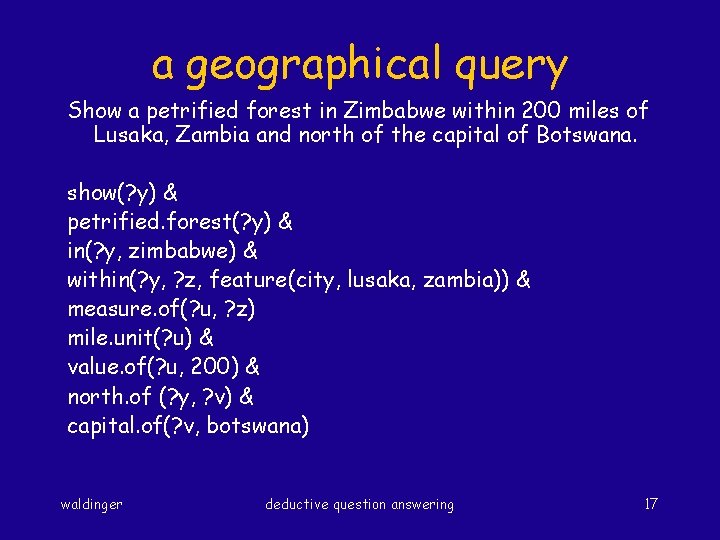 a geographical query

Show a petrified forest in Zimbabwe within 200 miles of Lusaka, Zambia and north of the capital of Botswana.

show(?y) &
petrified.forest(?y) &
in(?y, zimbabwe) &
within(?y, ?z, feature(city, lusaka, zambia)) &
measure.of(?u, ?z)
mile.unit(?u) &
value.of(?u, 200) &
north.of (?y, ?v) &
capital.of(?v, botswana)

waldinger

deductive question answering

17